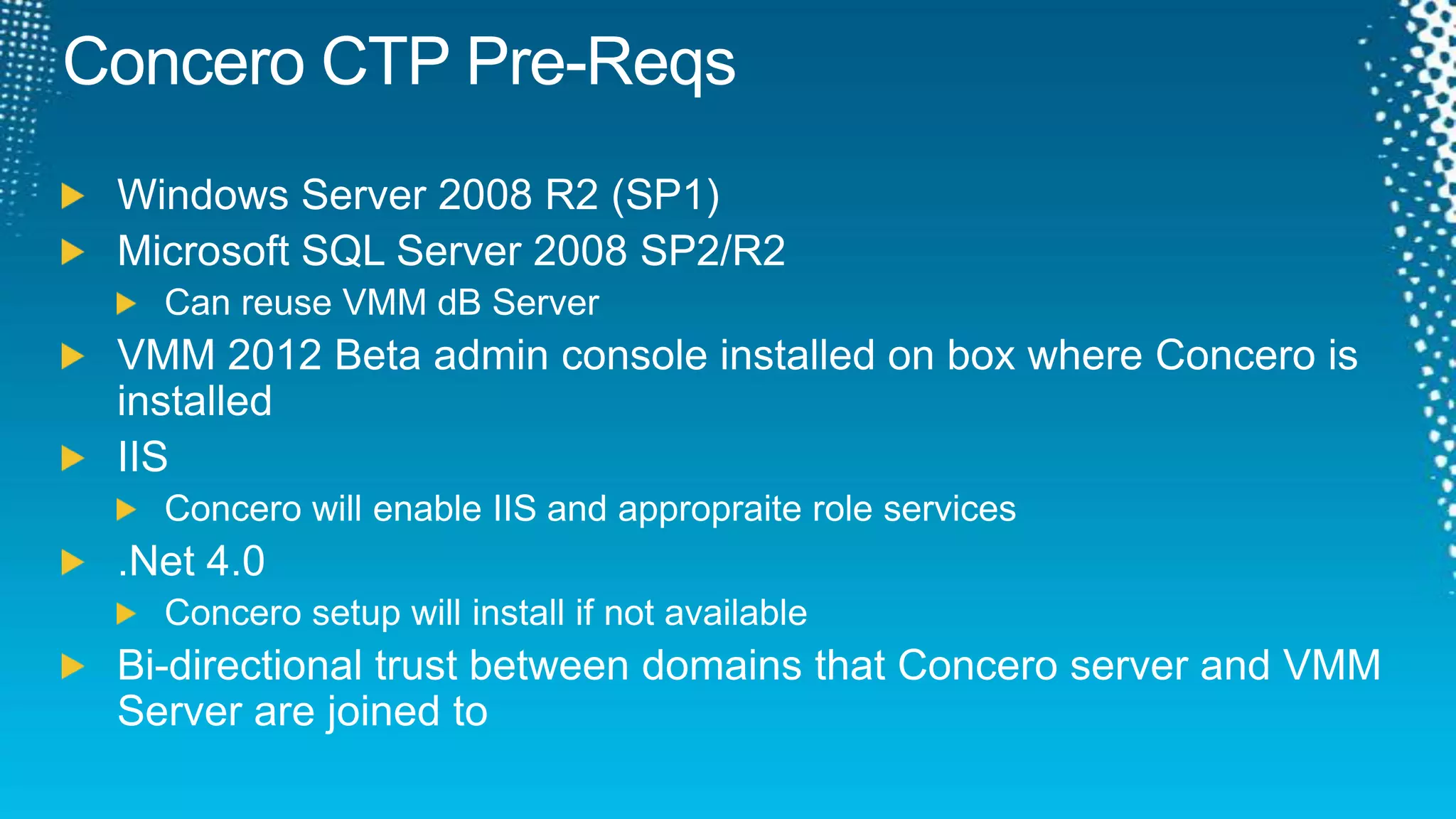 Concero CTP Pre-Reqs

Windows Server 2008 R2 (SP1)

Microsoft SQL Server 2008 SP2/R2

Can reuse VMM dB Server

VMM 2012 Beta admin console installed on box where Concero is installed

IIS

Concero will enable IIS and appropraite role services

.Net 4.0

Concero setup will install if not available

Bi-directional trust between domains that Concero server and VMM Server are joined to